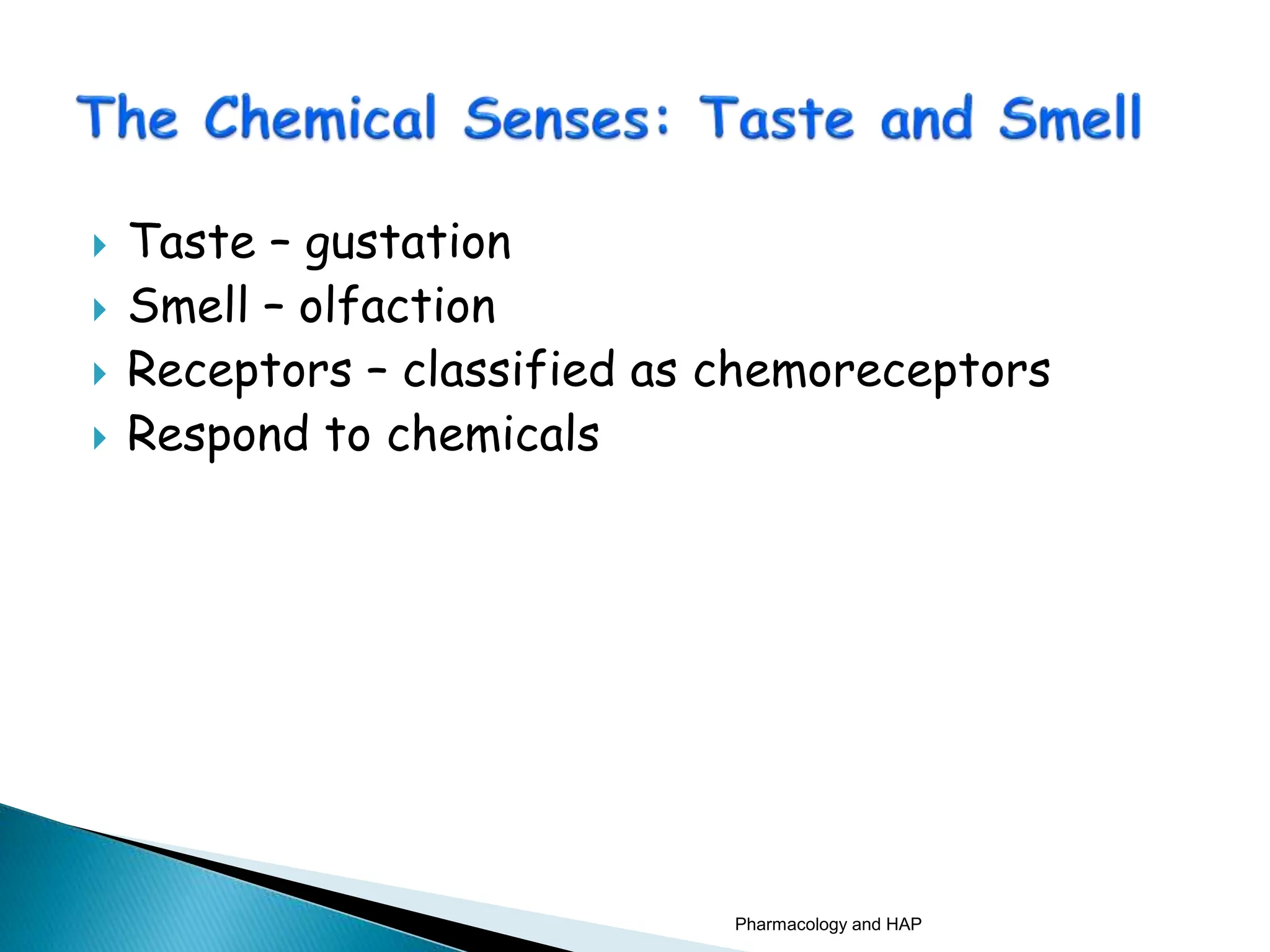 The Chemical Senses: Taste and Smell

Taste – gustation
Smell – olfaction
Receptors – classified as chemoreceptors
Respond to chemicals

Pharmacology and HAP